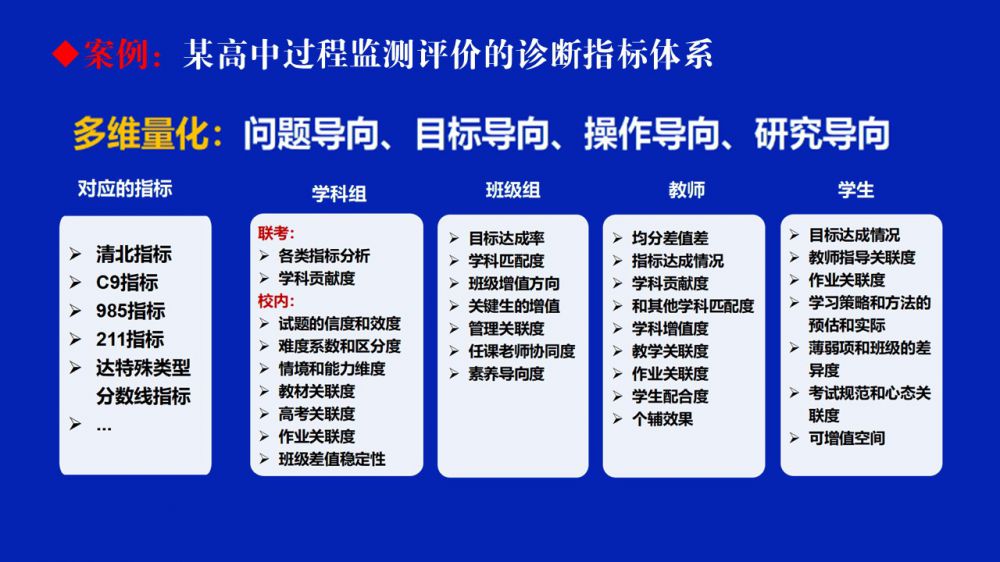 ◆案例：某高中过程监测评价的诊断指标体系

多维量化：问题导向、目标导向、操作导向、研究导向

对应的指标

➢ 清北指标
➢ C9指标
➢ 985指标
➢ 211指标
➢ 达特殊类型分数线指标
➢ …

学科组

联考:
➢ 各类指标分析
➢ 学科贡献度
校内:
➢ 试题的信度和效度
➢ 难度系数和区分度
➢ 情境和能力维度
➢ 教材关联度
➢ 高考关联度
➢ 作业关联度
➢ 班级差值稳定性

班级组

➢ 目标达成率
➢ 学科匹配度
➢ 班级增值方向
➢ 关键生的增值
➢ 管理关联度
➢ 任课老师协同度
➢ 素养导向度

教师

➢ 均分差值差
➢ 指标达成情况
➢ 学科贡献度
➢ 和其他学科匹配度
➢ 学科增值度
➢ 教学关联度
➢ 作业关联度
➢ 学生配合度
➢ 个辅效果

学生

➢ 目标达成情况
➢ 教师指导关联度
➢ 作业关联度
➢ 学习策略和方法的预估和实际
➢ 薄弱项和班级的差异度
➢ 考试规范和心态关联度
➢ 可增值空间